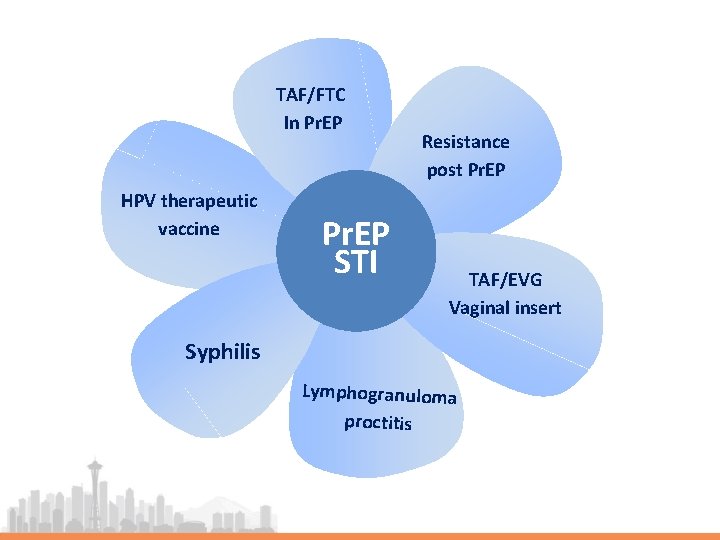 PrEP
STI

TAF/FTC
In PrEP

Resistance
post PrEP

TAF/EVG
Vaginal insert

Lymphogranuloma
proctitis

Syphilis

HPV therapeutic
vaccine